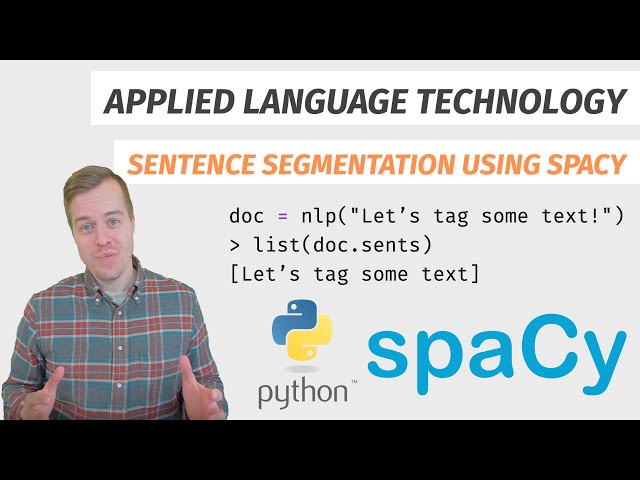 APPLIED LANGUAGE TECHNOLOGY

SENTENCE SEGMENTATION USING SPACY

doc = nlp("Let’s tag some text!")
> list(doc.sents)
[Let’s tag some text]

python™

spaCy